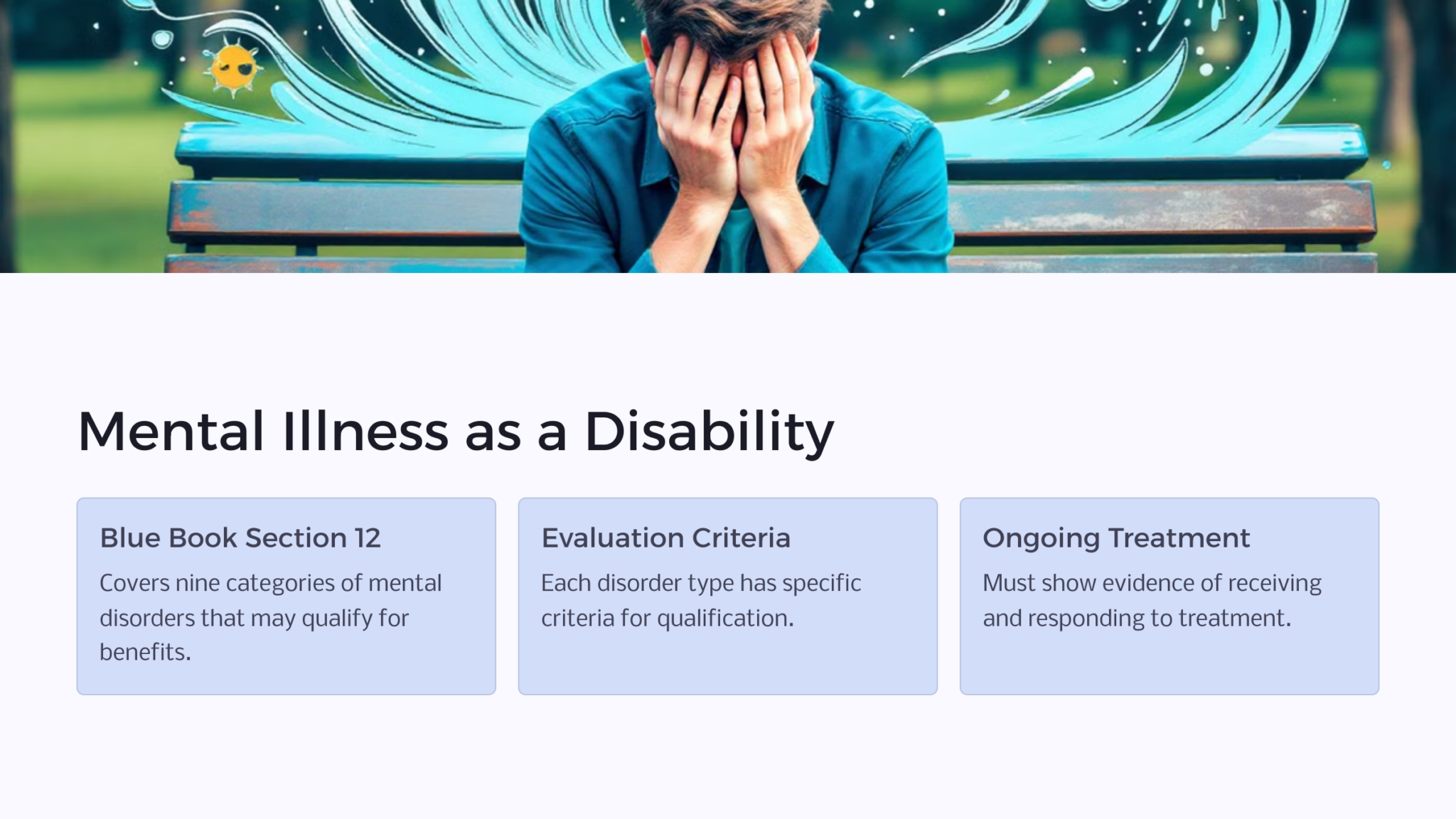 Mental Illness as a Disability

Blue Book Section 12

Covers nine categories of mental disorders that may qualify for benefits.

Evaluation Criteria

Each disorder type has specific criteria for qualification.

Ongoing Treatment

Must show evidence of receiving and responding to treatment.